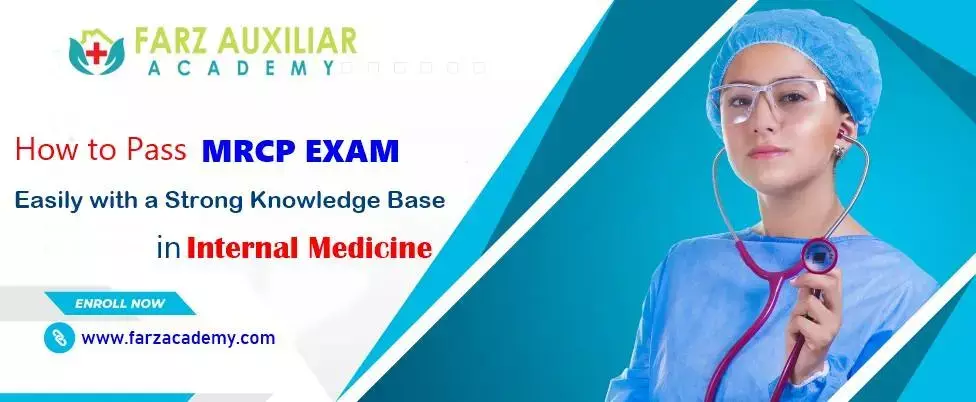 FARZ AUXILIAR
ACADEMY

How to Pass MRCP EXAM
Easily with a Strong Knowledge Base
in Internal Medicine

ENROLL NOW

www.farzacademy.com